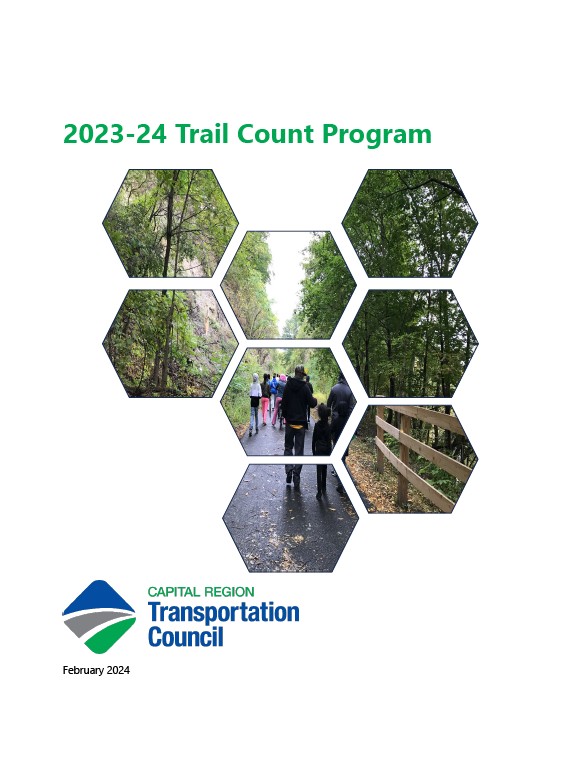 2023-24 Trail Count Program

CAPITAL REGION
Transportation
Council

February 2024